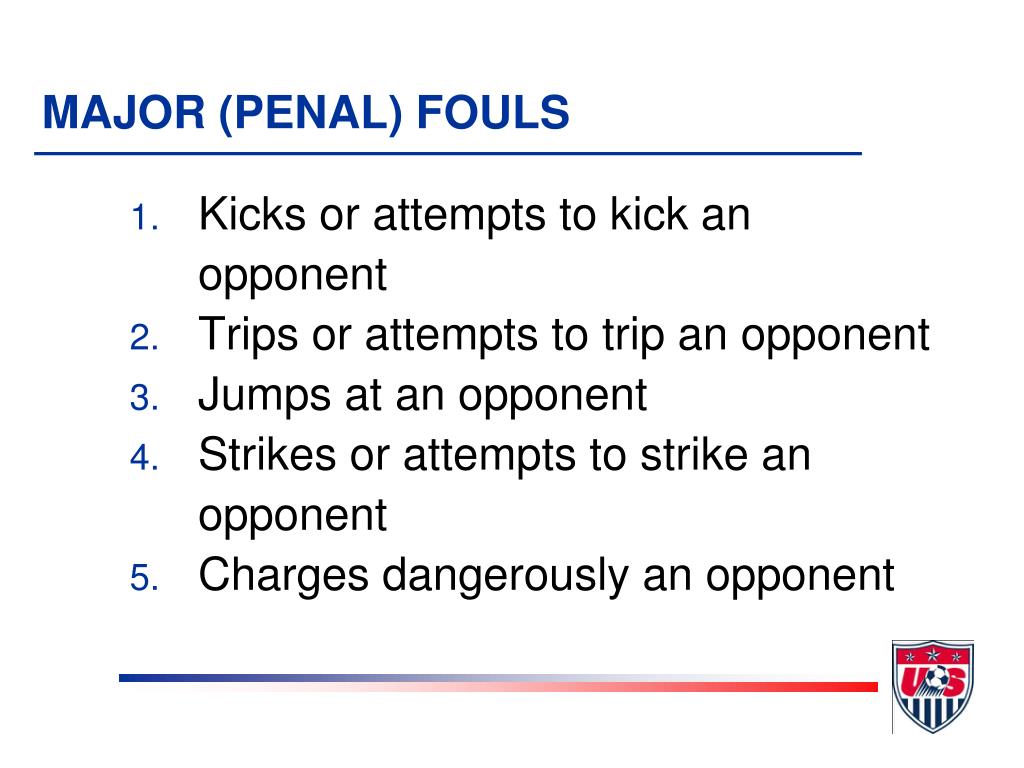 MAJOR (PENAL) FOULS

1. Kicks or attempts to kick an opponent
2. Trips or attempts to trip an opponent
3. Jumps at an opponent
4. Strikes or attempts to strike an opponent
5. Charges dangerously an opponent

US